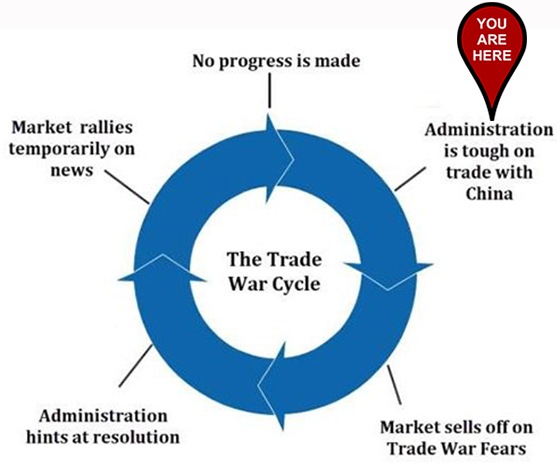 YOU ARE HERE

No progress is made

Administration is tough on trade with China

Market sells off on Trade War Fears

Administration hints at resolution

Market rallies temporarily on news

The Trade War Cycle